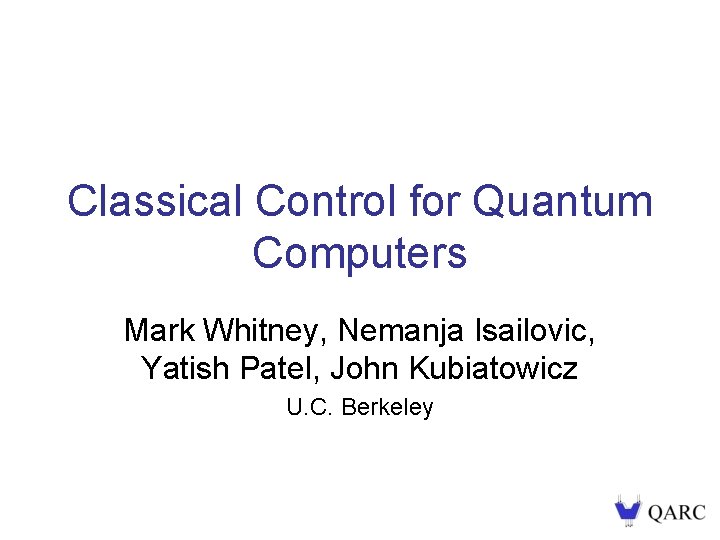 Classical Control for Quantum Computers

Mark Whitney, Nemanja Isailovic, Yatish Patel, John Kubiatowicz

U.C. Berkeley

QARC